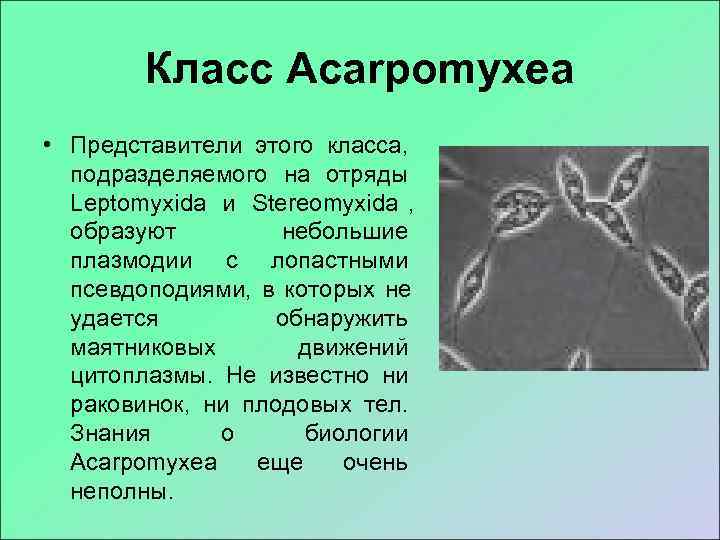 Класс Acarpomyxea

• Представители этого класса, подразделяемого на отряды Leptomyxida и Stereomyxida , образуют небольшие плазмодии с лопастными псевдоподиями, в которых не удается обнаружить маятниковых движений цитоплазмы. Не известно ни раковинок, ни плодовых тел. Знания о биологии Acarpomyxea еще очень неполны.